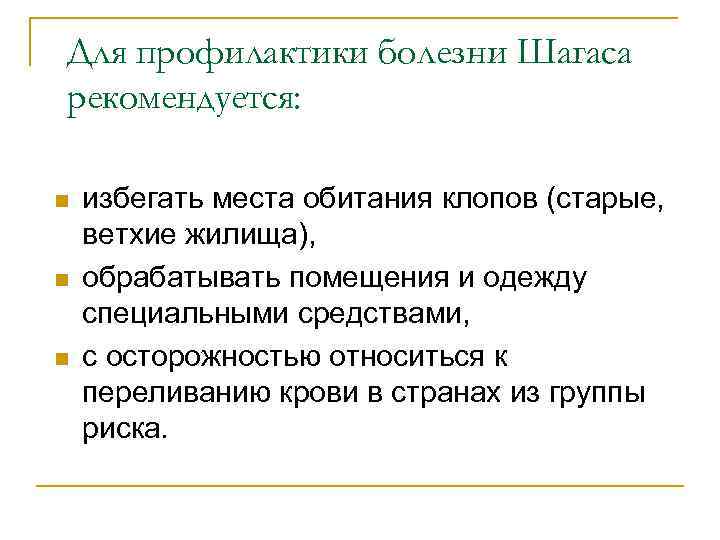 Для профилактики болезни Шагаса рекомендуется:

избегать места обитания клопов (старые, ветхие жилища),

обрабатывать помещения и одежду специальными средствами,

с осторожностью относиться к переливанию крови в странах из группы риска.